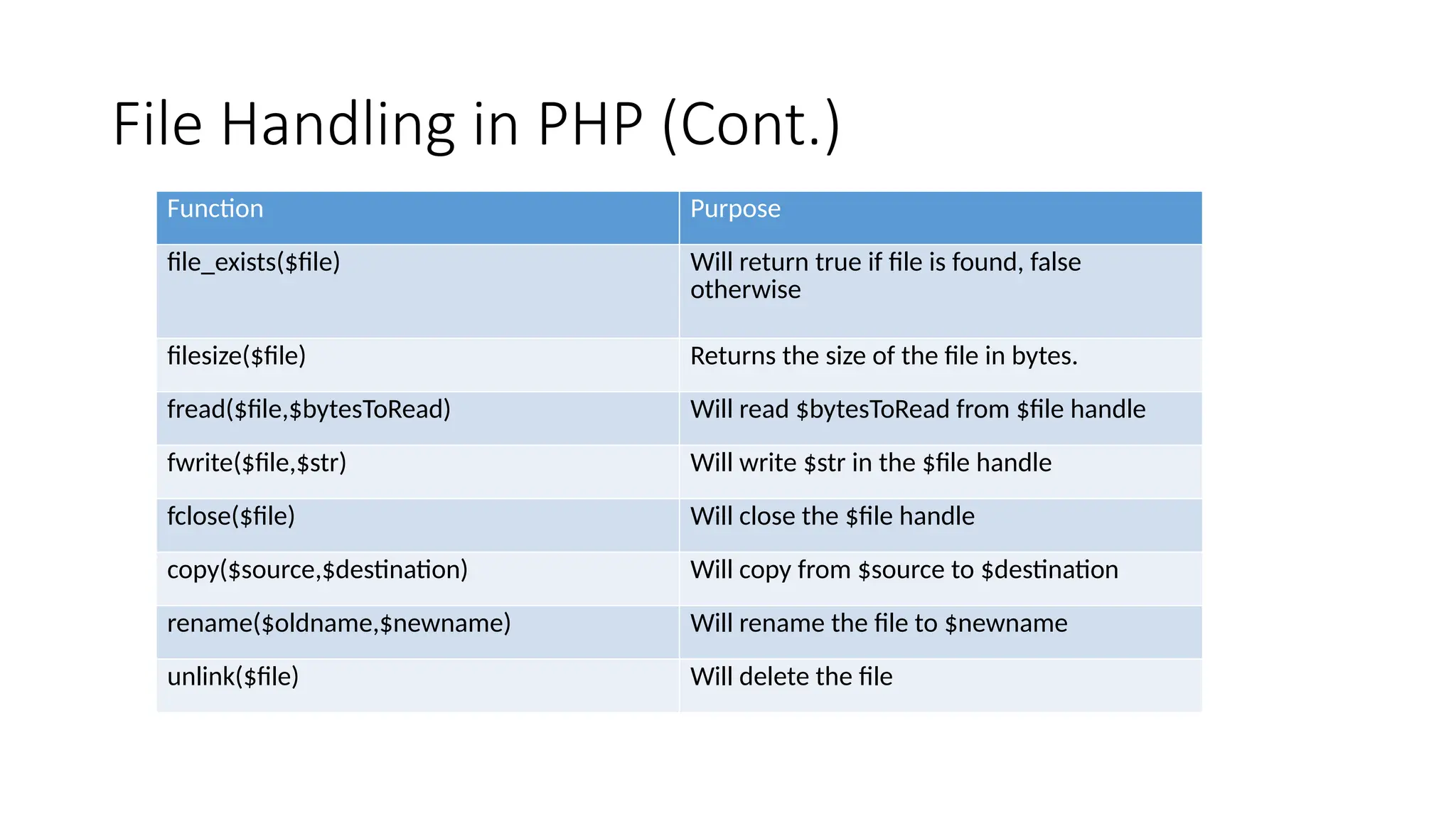 File Handling in PHP (Cont.)

| Function | Purpose |
|---|---|
| file_exists(\$file) | Will return true if file is found, false otherwise |
| filesize(\$file) | Returns the size of the file in bytes. |
| fread(\$file,\$bytesToRead) | Will read \$bytesToRead from \$file handle |
| fwrite(\$file,\$str) | Will write \$str in the \$file handle |
| fclose(\$file) | Will close the \$file handle |
| copy(\$source,\$destination) | Will copy from \$source to \$destination |
| rename(\$oldname,\$newname) | Will rename the file to \$newname |
| unlink(\$file) | Will delete the file |